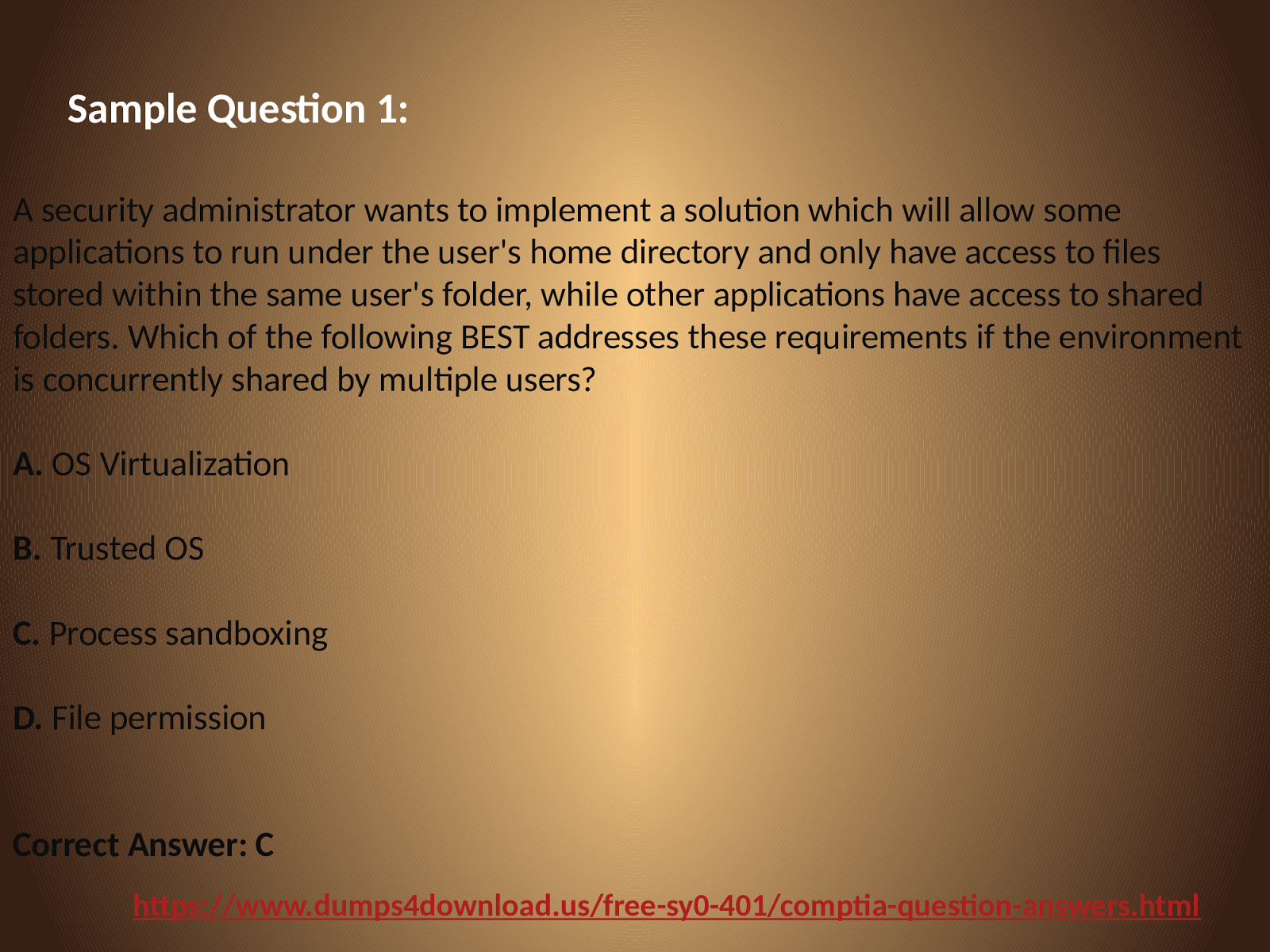 Sample Question 1:

A security administrator wants to implement a solution which will allow some applications to run under the user's home directory and only have access to files stored within the same user's folder, while other applications have access to shared folders. Which of the following BEST addresses these requirements if the environment is concurrently shared by multiple users?

A. OS Virtualization

B. Trusted OS

C. Process sandboxing

D. File permission

Correct Answer: C

https://www.dumps4download.us/free-sy0-401/comptia-question-answers.html